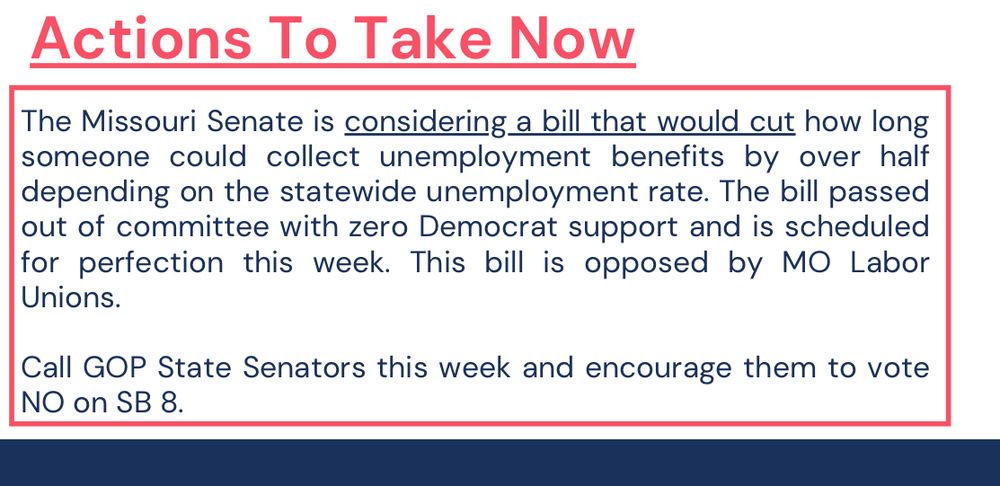 Actions To Take Now

The Missouri Senate is considering a bill that would cut how long someone could collect unemployment benefits by over half depending on the statewide unemployment rate. The bill passed out of committee with zero Democrat support and is scheduled for perfection this week. This bill is opposed by MO Labor Unions.

Call GOP State Senators this week and encourage them to vote NO on SB 8.